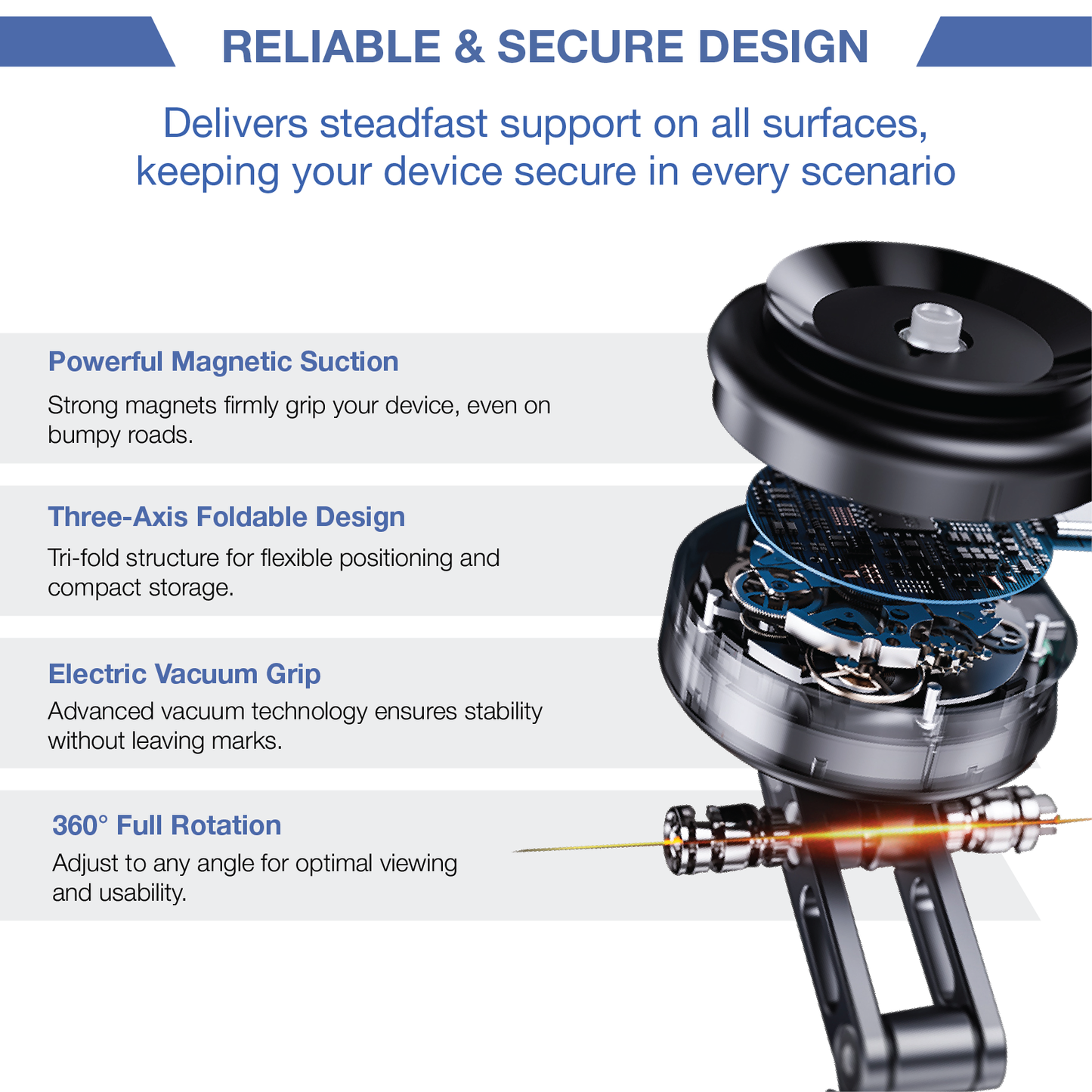 RELIABLE & SECURE DESIGN

Delivers steadfast support on all surfaces, keeping your device secure in every scenario

Powerful Magnetic Suction

Strong magnets firmly grip your device, even on bumpy roads.

Three-Axis Foldable Design

Tri-fold structure for flexible positioning and compact storage.

Electric Vacuum Grip

Advanced vacuum technology ensures stability without leaving marks.

360° Full Rotation

Adjust to any angle for optimal viewing and usability.